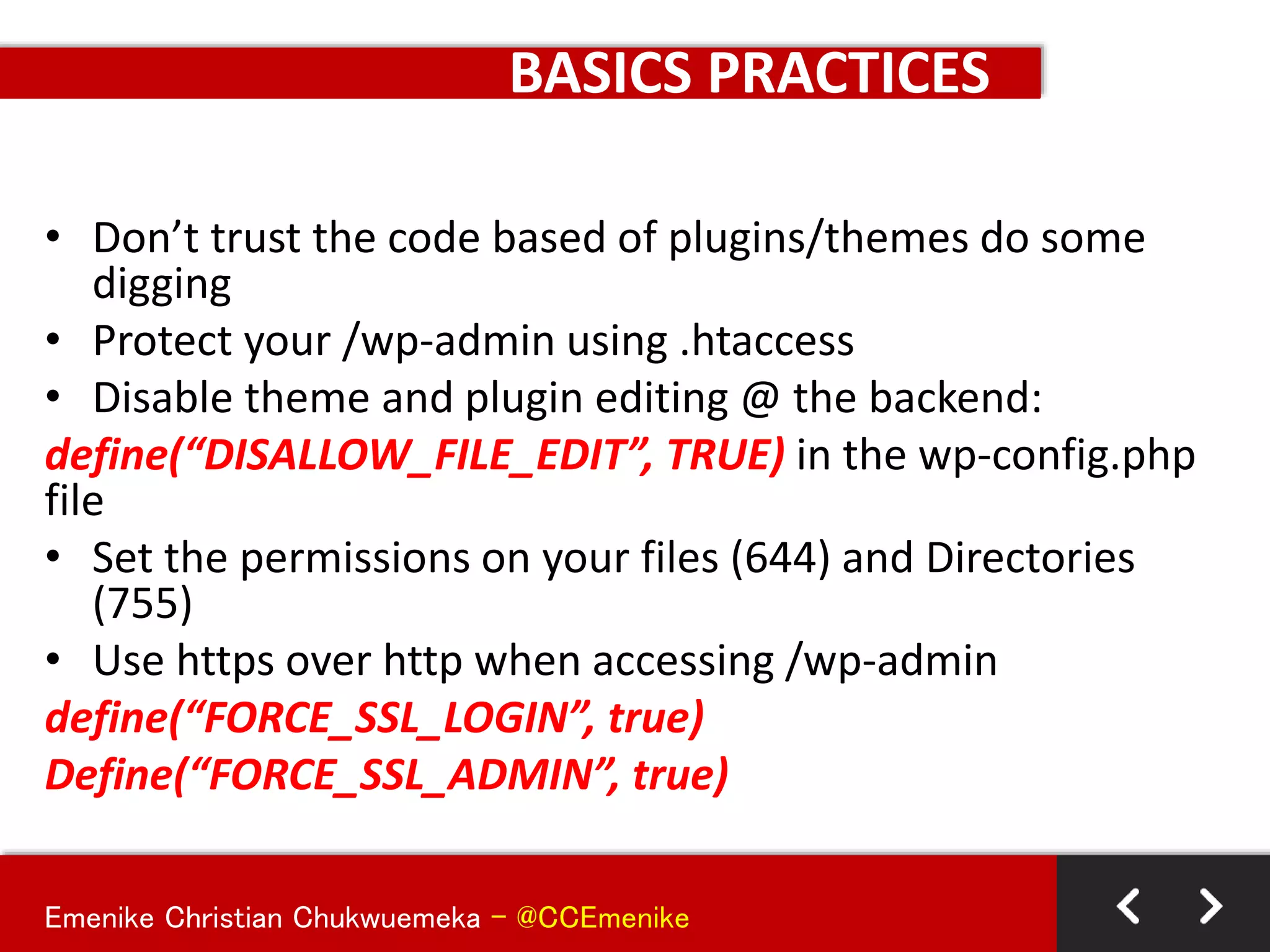 BASICS PRACTICES

• Don’t trust the code based of plugins/themes do some digging
• Protect your /wp-admin using .htaccess
• Disable theme and plugin editing @ the backend:
define(“DISALLOW_FILE_EDIT”, TRUE) in the wp-config.php file
• Set the permissions on your files (644) and Directories (755)
• Use https over http when accessing /wp-admin
define(“FORCE_SSL_LOGIN”, true)
Define(“FORCE_SSL_ADMIN”, true)

Emenike Christian Chukwuemeka – @CCEmenike